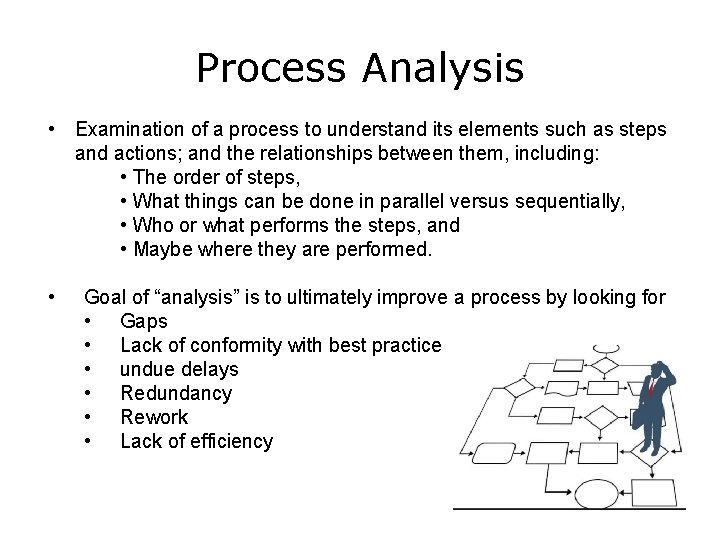 Process Analysis

• Examination of a process to understand its elements such as steps and actions; and the relationships between them, including:
• The order of steps,
• What things can be done in parallel versus sequentially,
• Who or what performs the steps, and
• Maybe where they are performed.

• Goal of “analysis” is to ultimately improve a process by looking for
• Gaps
• Lack of conformity with best practice
• undue delays
• Redundancy
• Rework
• Lack of efficiency